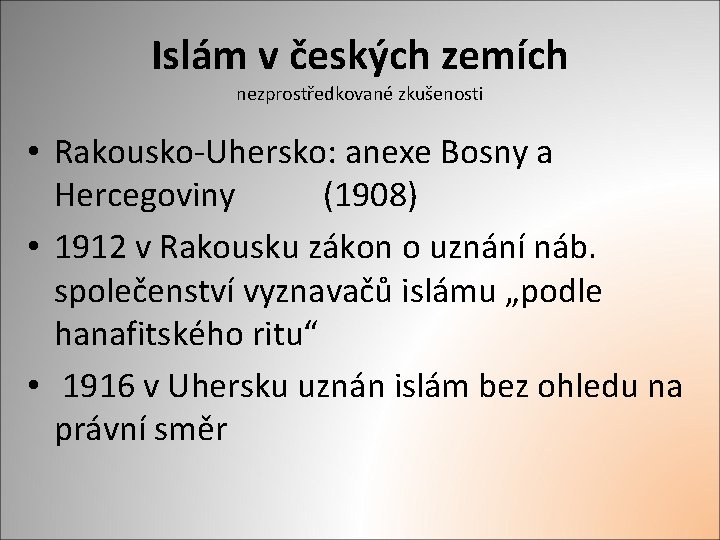 Islám v českých zemích
nezprostředkované zkušenosti

• Rakousko-Uhersko: anexe Bosny a Hercegoviny (1908)
• 1912 v Rakousku zákon o uznání náb. společenství vyznavačů islámu „podle hanafitského ritu“
• 1916 v Uhersku uznán islám bez ohledu na právní směr